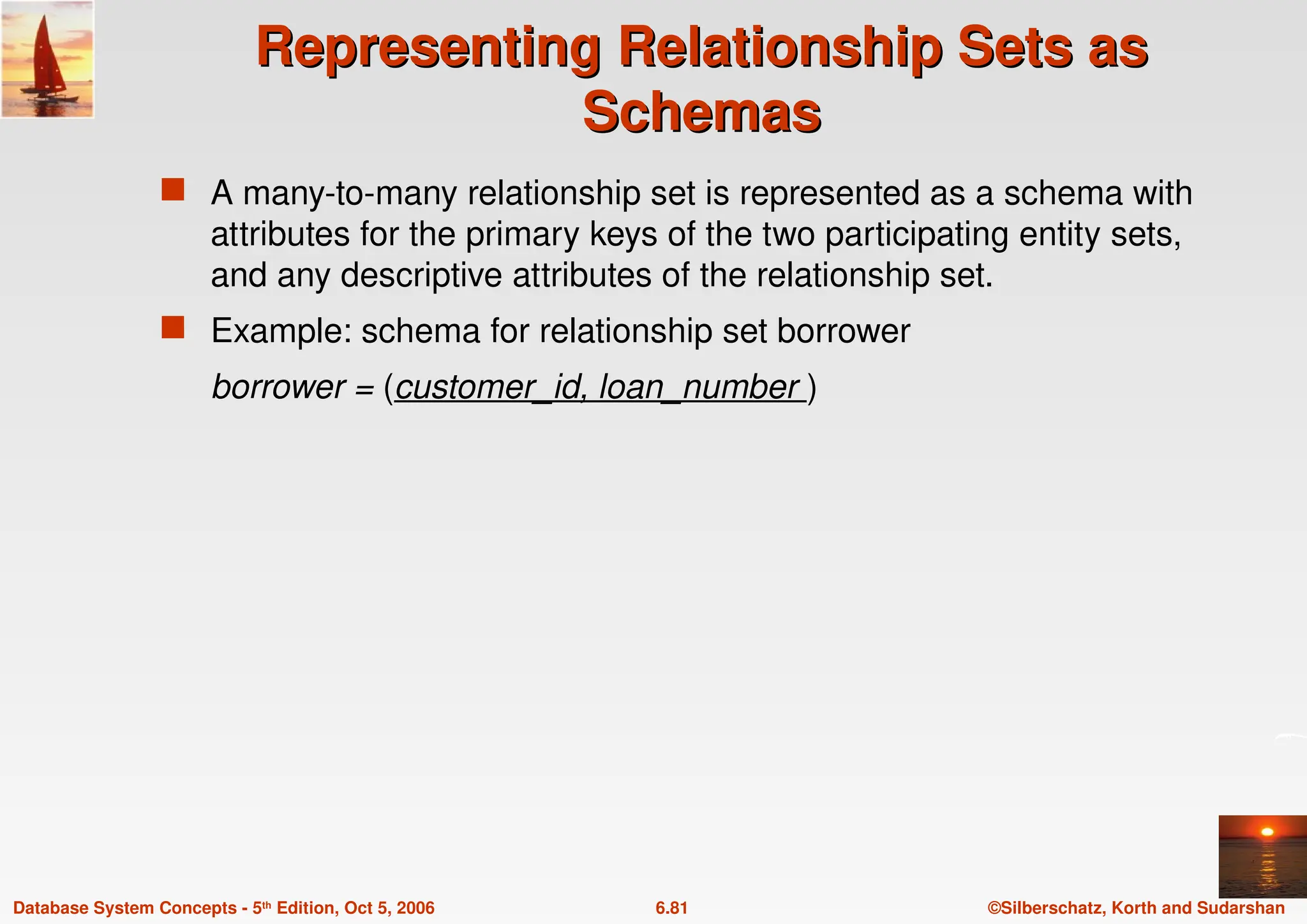 Representing Relationship Sets as Schemas

A many-to-many relationship set is represented as a schema with attributes for the primary keys of the two participating entity sets, and any descriptive attributes of the relationship set.

Example: schema for relationship set borrower

borrower = (customer_id, loan_number )

Database System Concepts - 5th Edition, Oct 5, 2006
6.81
©Silberschatz, Korth and Sudarshan